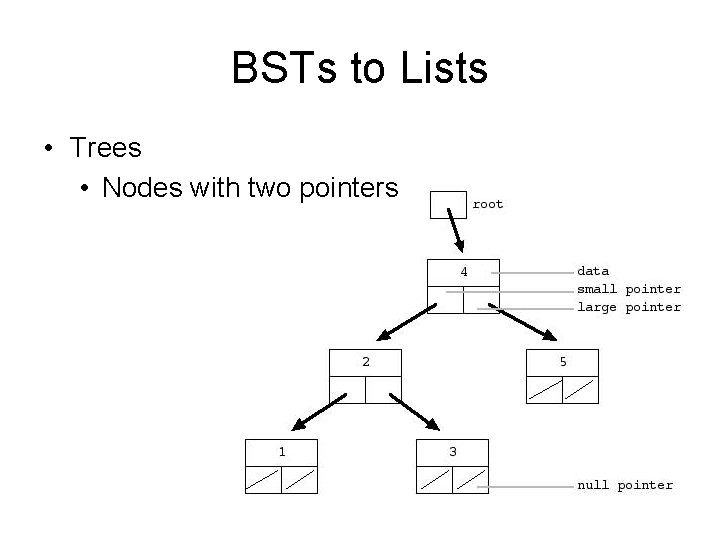 BSTs to Lists

• Trees
  • Nodes with two pointers

root

4
data
small pointer
large pointer

2

5

1

3
null pointer